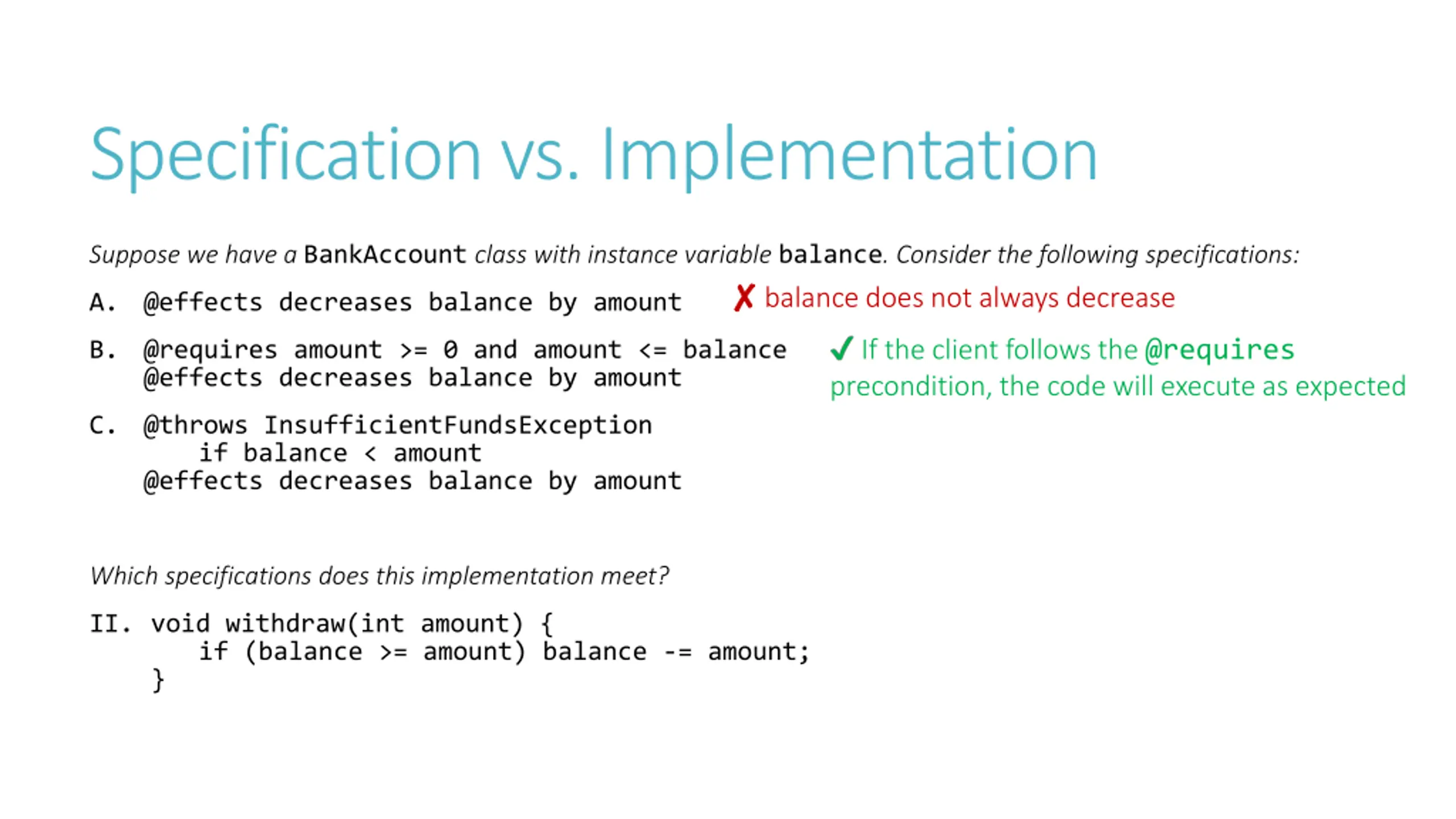 Specification vs. Implementation

Suppose we have a BankAccount class with instance variable balance. Consider the following specifications:

A. @effects decreases balance by amount

✗ balance does not always decrease

B. @requires amount >= 0 and amount <= balance
@effects decreases balance by amount

✓ If the client follows the @requires precondition, the code will execute as expected

C. @throws InsufficientFundsException
if balance < amount
@effects decreases balance by amount

Which specifications does this implementation meet?

II. void withdraw(int amount) {
if (balance >= amount) balance -= amount;
}